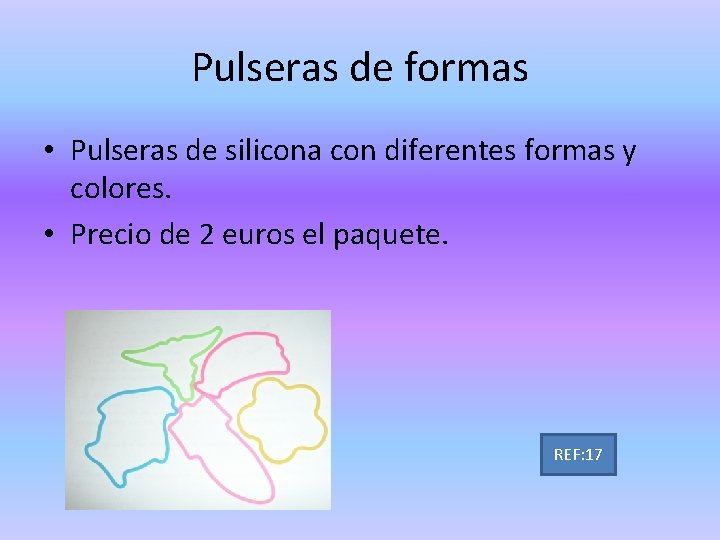 Pulseras de formas

• Pulseras de silicona con diferentes formas y colores.
• Precio de 2 euros el paquete.

REF:17